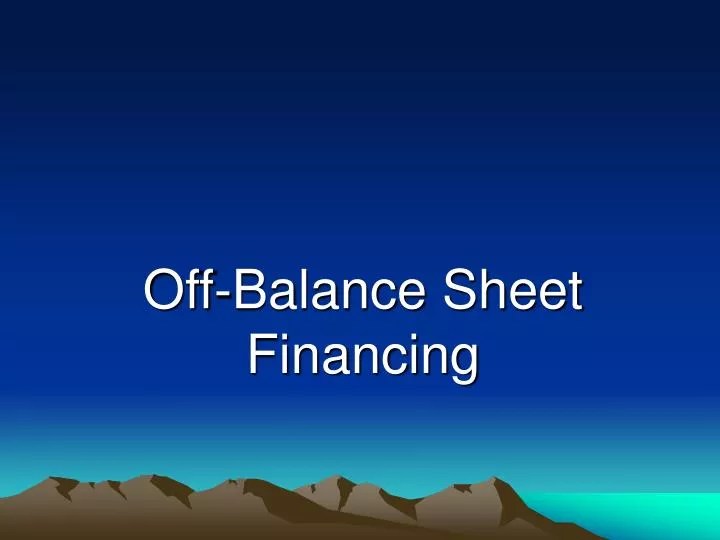 Off-Balance Sheet Financing